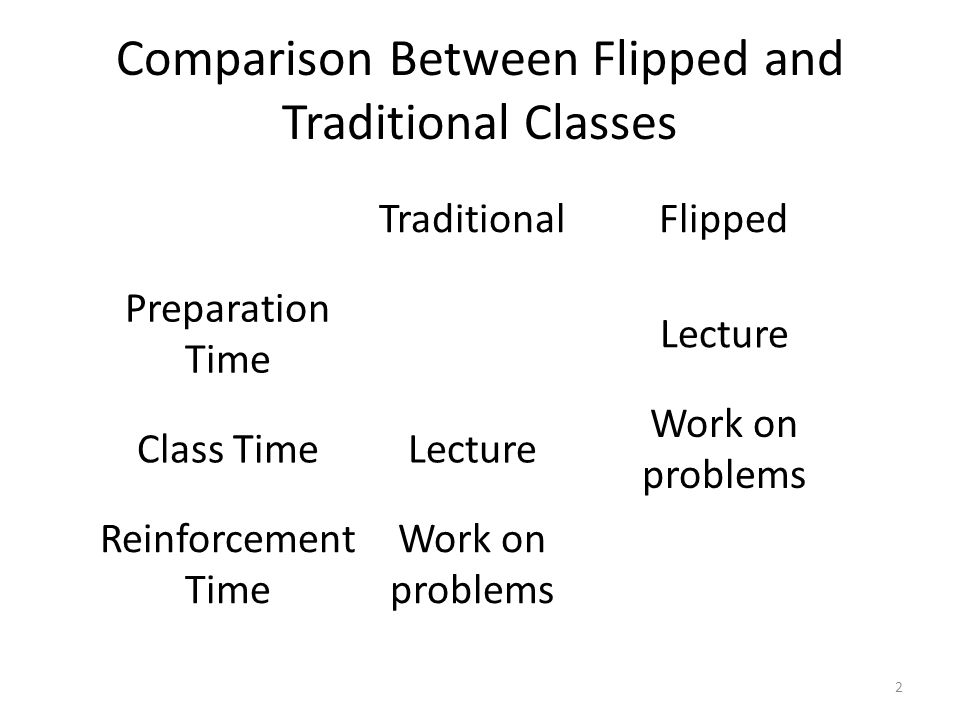 Comparison Between Flipped and Traditional Classes

| | Traditional | Flipped |
|---|---|---|
| Preparation Time | | Lecture |
| Class Time | Lecture | Work on problems |
| Reinforcement Time | Work on problems | |

2